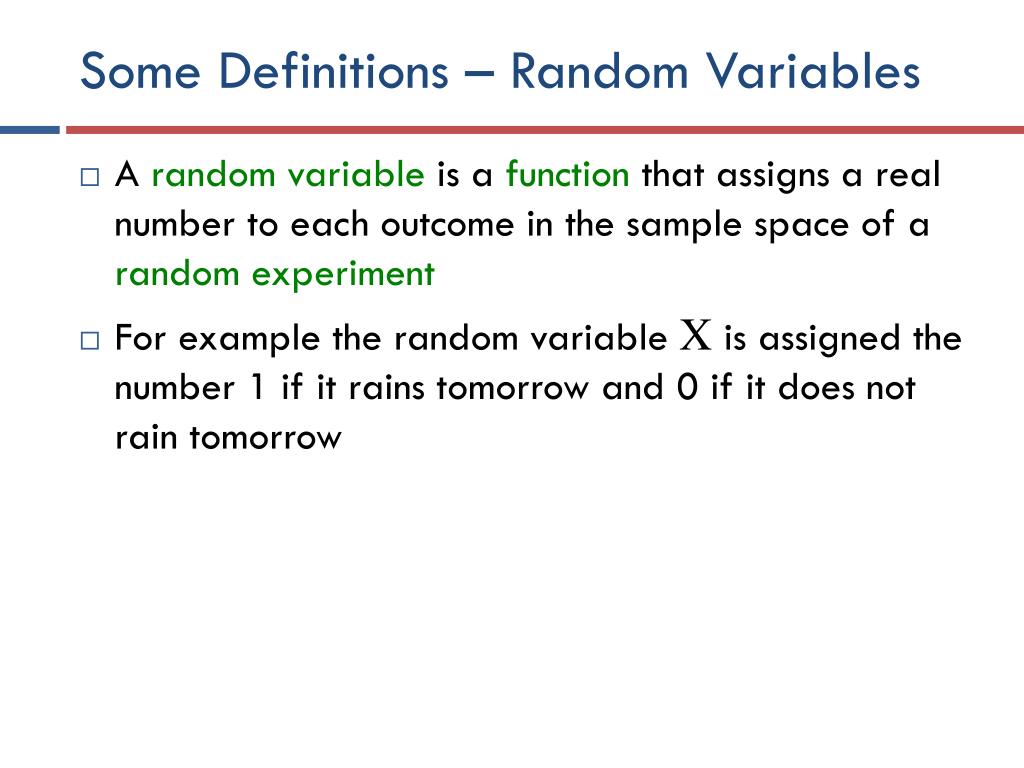 Some Definitions – Random Variables

□ A random variable is a function that assigns a real number to each outcome in the sample space of a random experiment

□ For example the random variable $X$ is assigned the number 1 if it rains tomorrow and 0 if it does not rain tomorrow